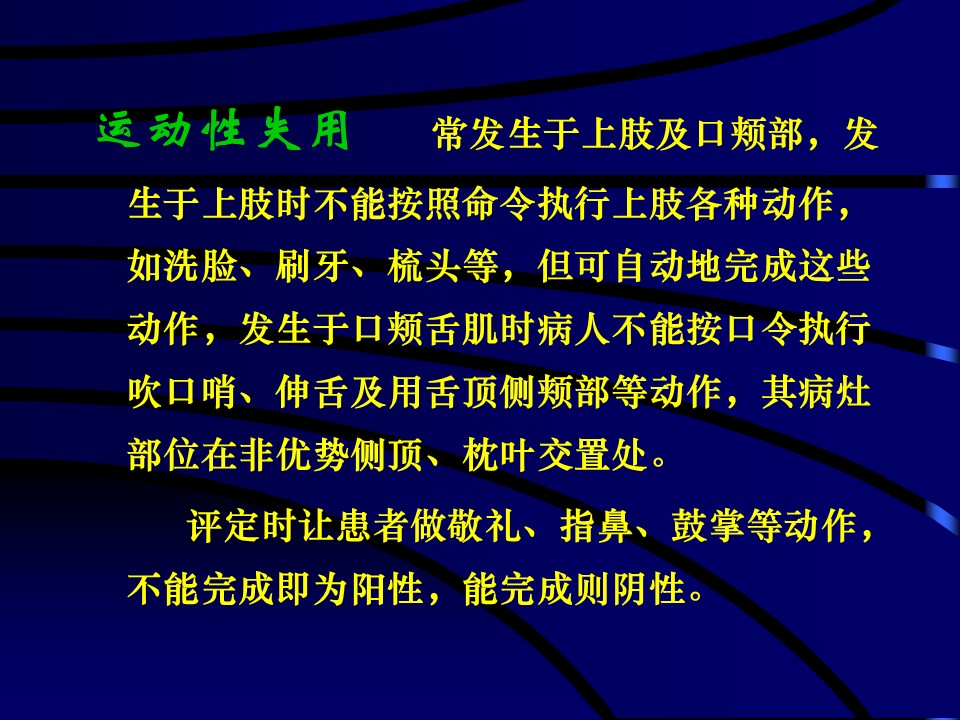 运动性失用　常发生于上肢及口颊部，发生于上肢时不能按照命令执行上肢各种动作，如洗脸、刷牙、梳头等，但可自动地完成这些动作，发生于口颊舌肌时病人不能按口令执行吹口哨、伸舌及用舌顶侧颊部等动作，其病灶部位在非优势侧顶、枕叶交置处。

评定时让患者做敬礼、指鼻、鼓掌等动作，不能完成即为阳性，能完成则阴性。